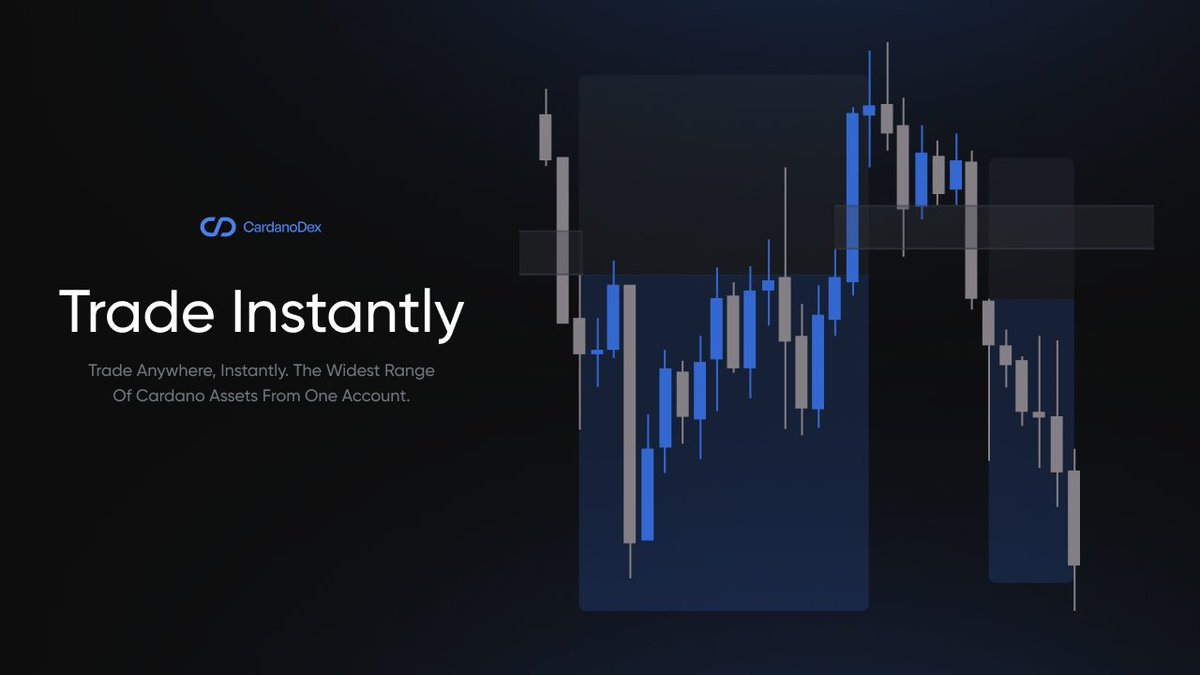 CardanoDex

Trade Instantly

Trade Anywhere, Instantly. The Widest Range Of Cardano Assets From One Account.